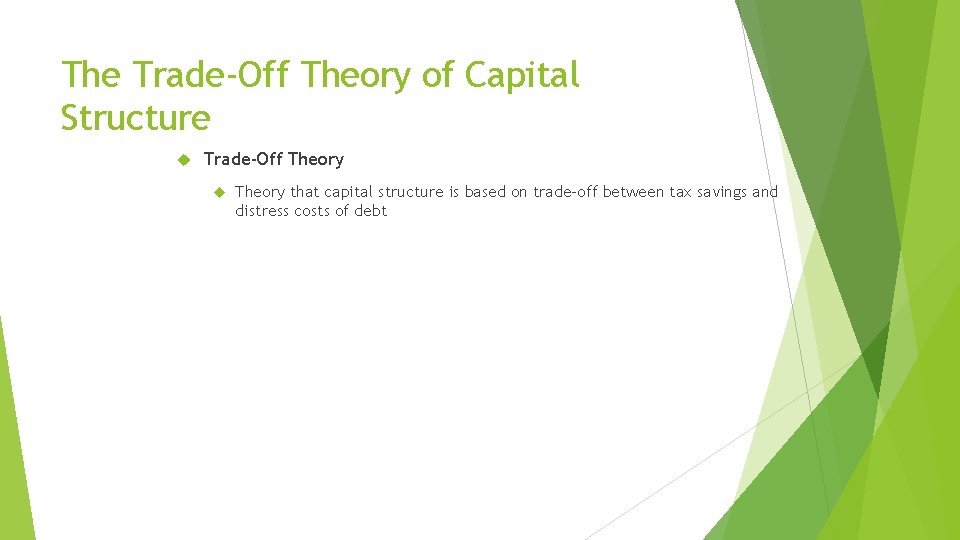 The Trade-Off Theory of Capital Structure

Trade-Off Theory

Theory that capital structure is based on trade-off between tax savings and distress costs of debt